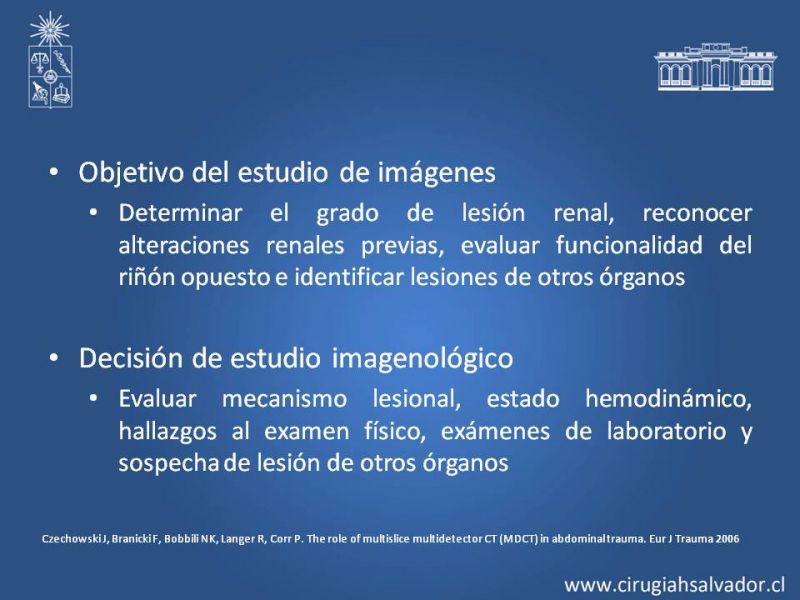 • Objetivo del estudio de imágenes
  • Determinar el grado de lesión renal, reconocer alteraciones renales previas, evaluar funcionalidad del riñón opuesto e identificar lesiones de otros órganos

• Decisión de estudio imagenológico
  • Evaluar mecanismo lesional, estado hemodinámico, hallazgos al examen físico, exámenes de laboratorio y sospecha de lesión de otros órganos

Czechowski J, Branicki F, Bobbili NK, Langer R, Corr P. The role of multislice multidetector CT (MDCT) in abdominal trauma. Eur J Trauma 2006

www.cirugiahsalvador.cl